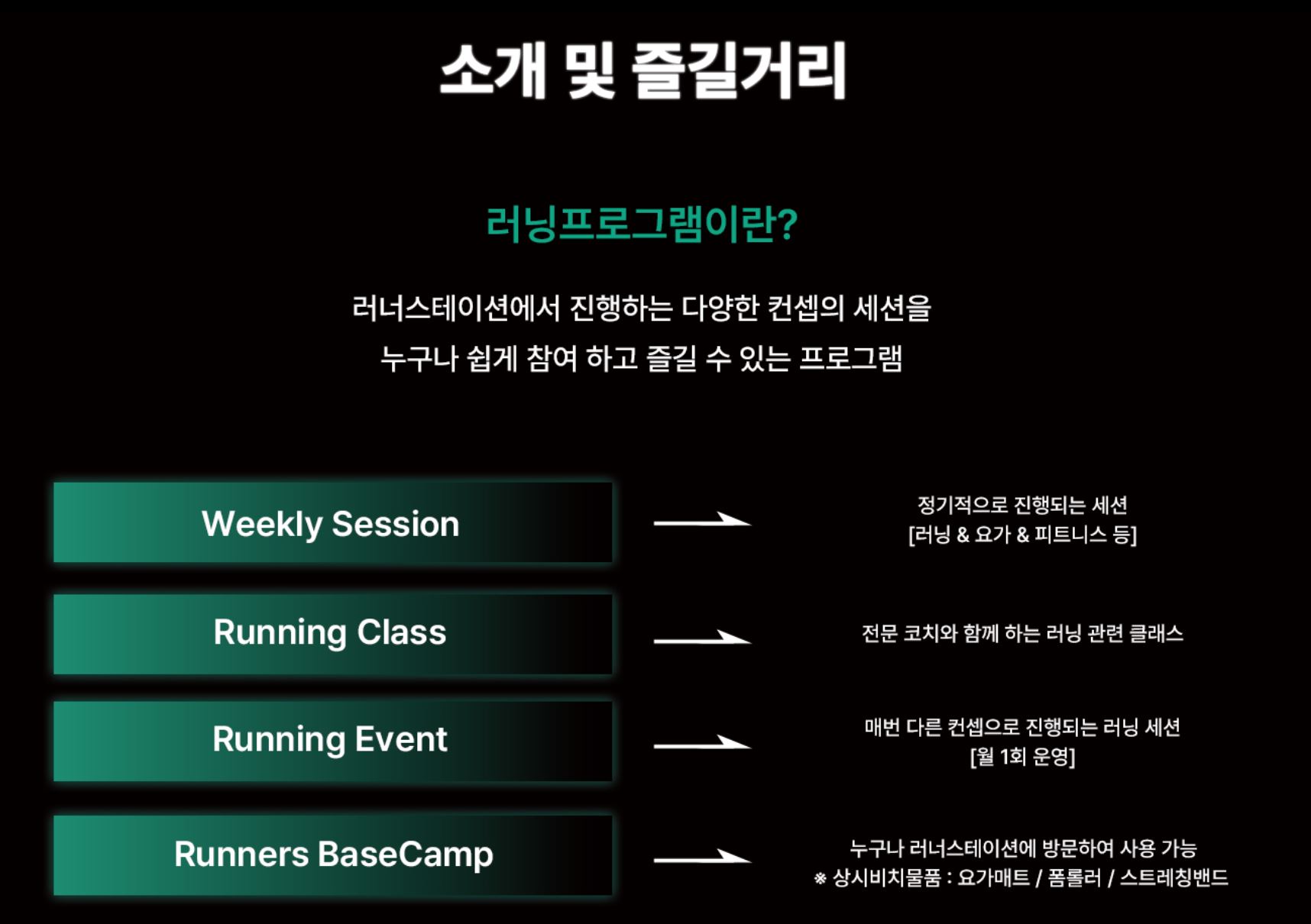 소개 및 즐길거리

러닝프로그램이란?

러너스테이션에서 진행하는 다양한 컨셉의 세션을
누구나 쉽게 참여 하고 즐길 수 있는 프로그램

Weekly Session

정기적으로 진행되는 세션
[러닝 & 요가 & 피트니스 등]

Running Class

전문 코치와 함께 하는 러닝 관련 클래스

Running Event

매번 다른 컨셉으로 진행되는 러닝 세션
[월 1회 운영]

Runners BaseCamp

누구나 러너스테이션에 방문하여 사용 가능
※ 상시비치물품 : 요가매트 / 폼롤러 / 스트레칭밴드